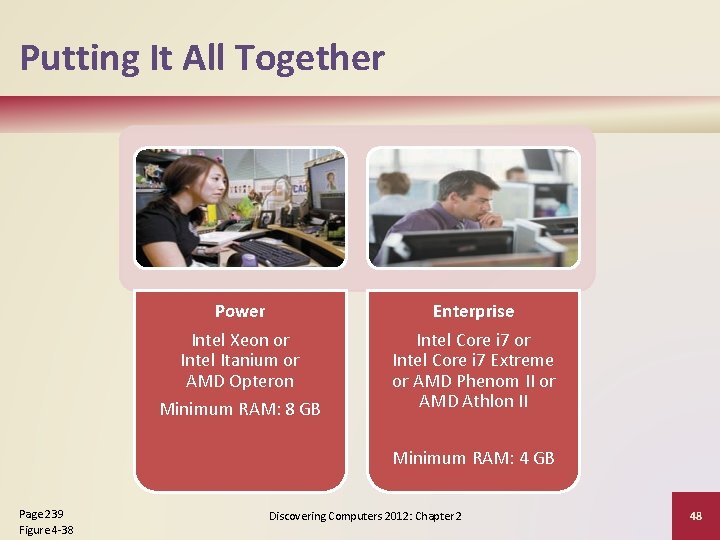 Putting It All Together

Power

Intel Xeon or Intel Itanium or AMD Opteron

Minimum RAM: 8 GB

Enterprise

Intel Core i7 or Intel Core i7 Extreme or AMD Phenom II or AMD Athlon II

Minimum RAM: 4 GB

Page 239
Figure 4-38

Discovering Computers 2012: Chapter 2

48